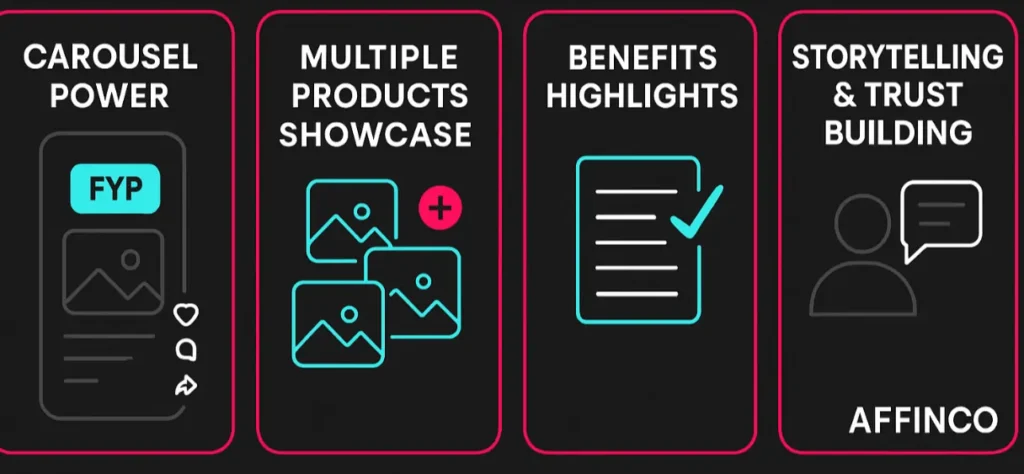 CAROUSEL POWER

FYP

MULTIPLE PRODUCTS SHOWCASE

BENEFITS HIGHLIGHTS

STORYTELLING & TRUST BUILDING

AFFINCO